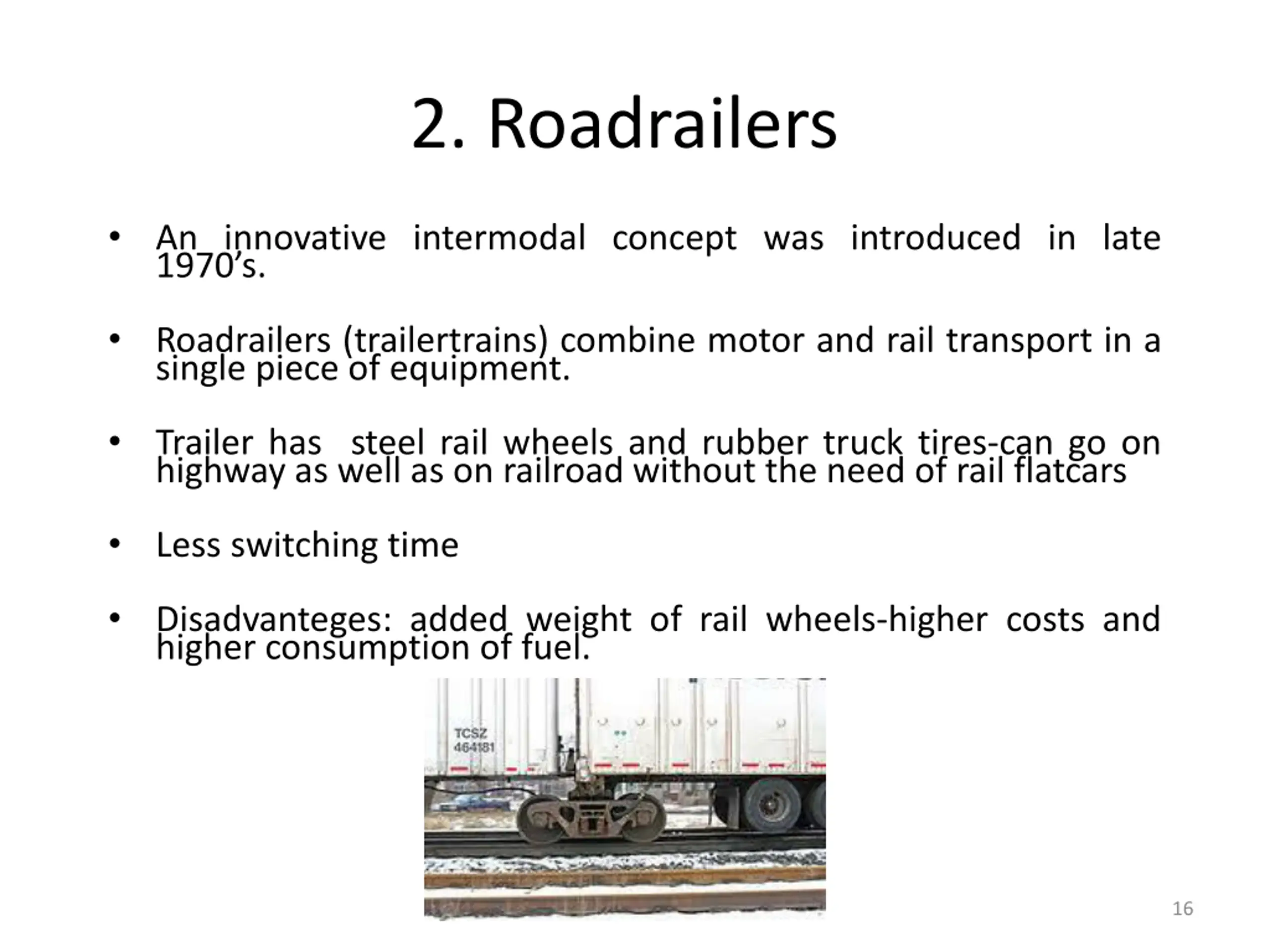 2. Roadrailers

• An innovative intermodal concept was introduced in late 1970’s.

• Roadrailers (trailertrains) combine motor and rail transport in a single piece of equipment.

• Trailer has steel rail wheels and rubber truck tires-can go on highway as well as on railroad without the need of rail flatcars

• Less switching time

• Disadvanteges: added weight of rail wheels-higher costs and higher consumption of fuel.

TCSZ
464181

16